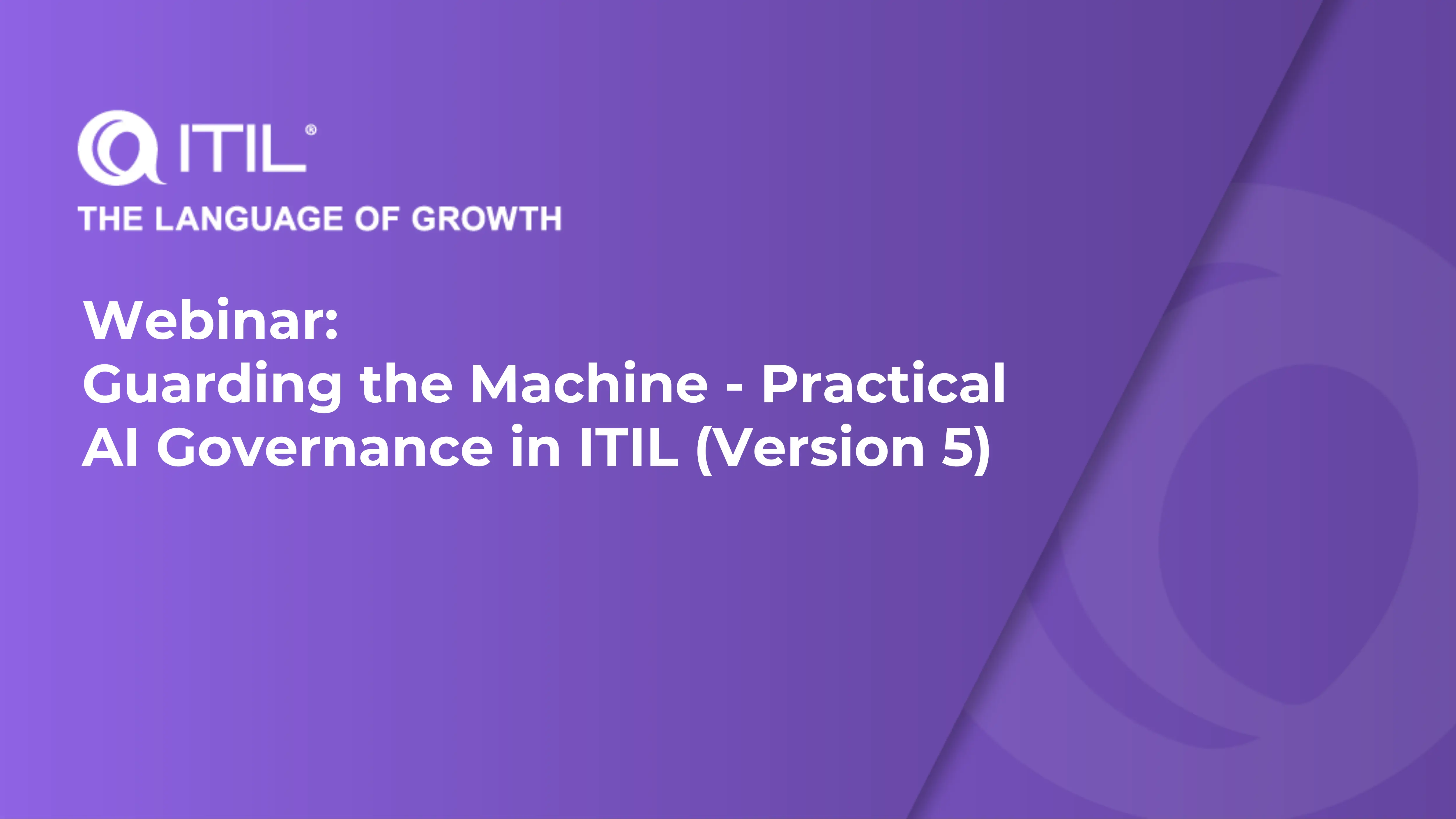 ITIL®

THE LANGUAGE OF GROWTH

Webinar:
Guarding the Machine - Practical AI Governance in ITIL (Version 5)